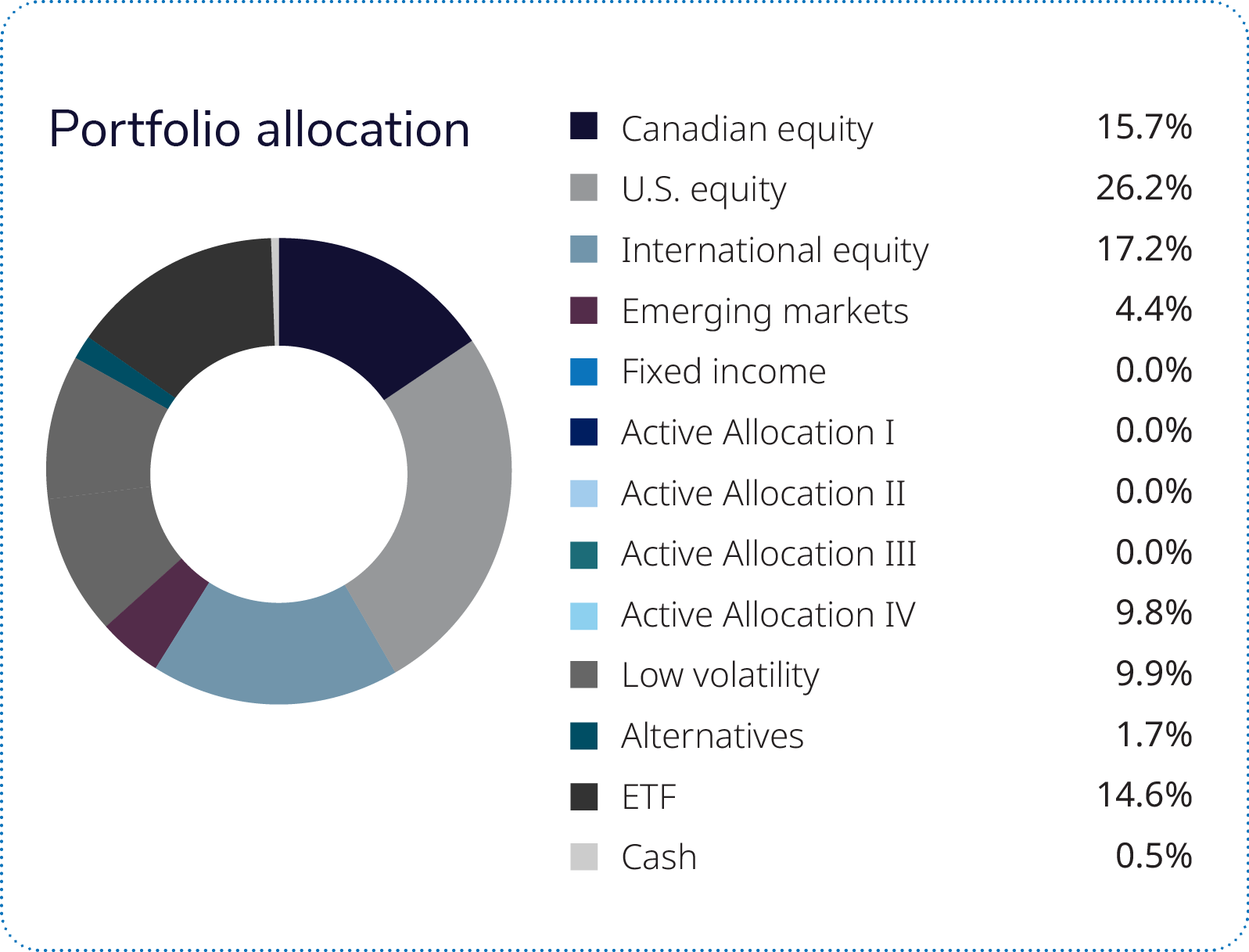 Portfolio allocation

| | |
|---|---|
| Canadian equity | 15.7% |
| U.S. equity | 26.2% |
| International equity | 17.2% |
| Emerging markets | 4.4% |
| Fixed income | 0.0% |
| Active Allocation I | 0.0% |
| Active Allocation II | 0.0% |
| Active Allocation III | 0.0% |
| Active Allocation IV | 9.8% |
| Low volatility | 9.9% |
| Alternatives | 1.7% |
| ETF | 14.6% |
| Cash | 0.5% |